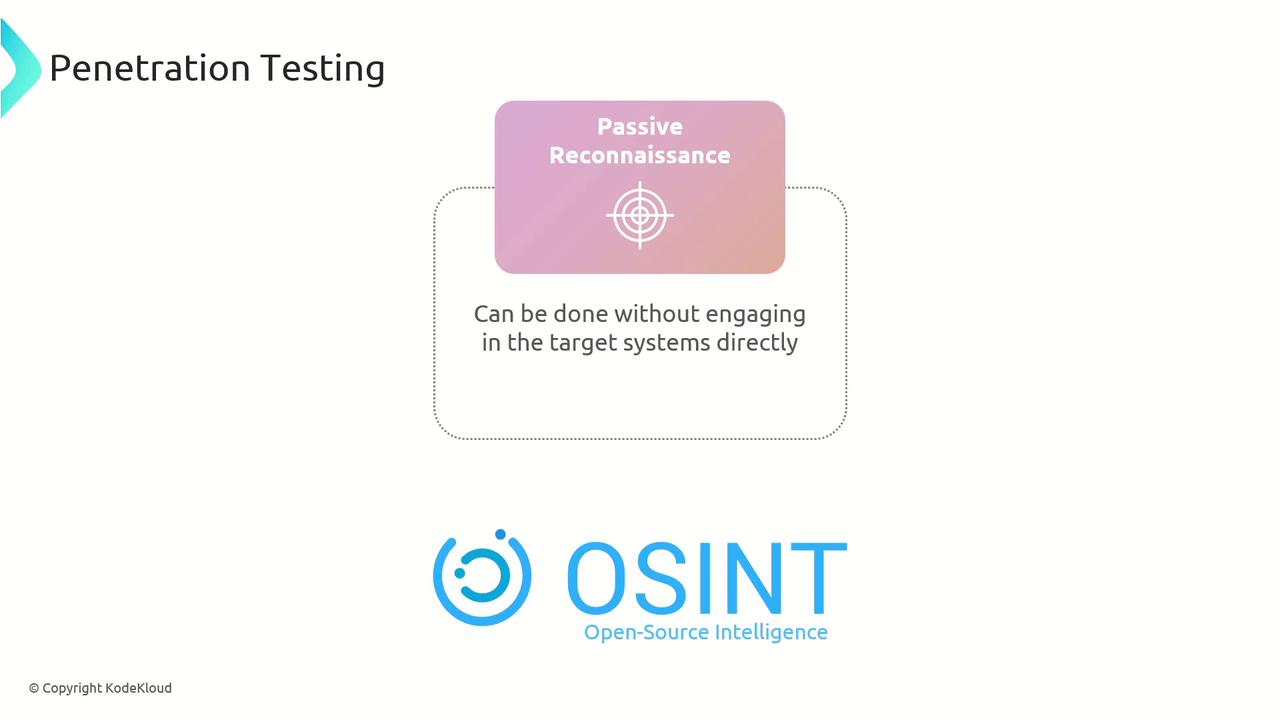 Penetration Testing

Passive Reconnaissance

Can be done without engaging in the target systems directly

OSINT
Open-Source Intelligence

© Copyright KodeKloud